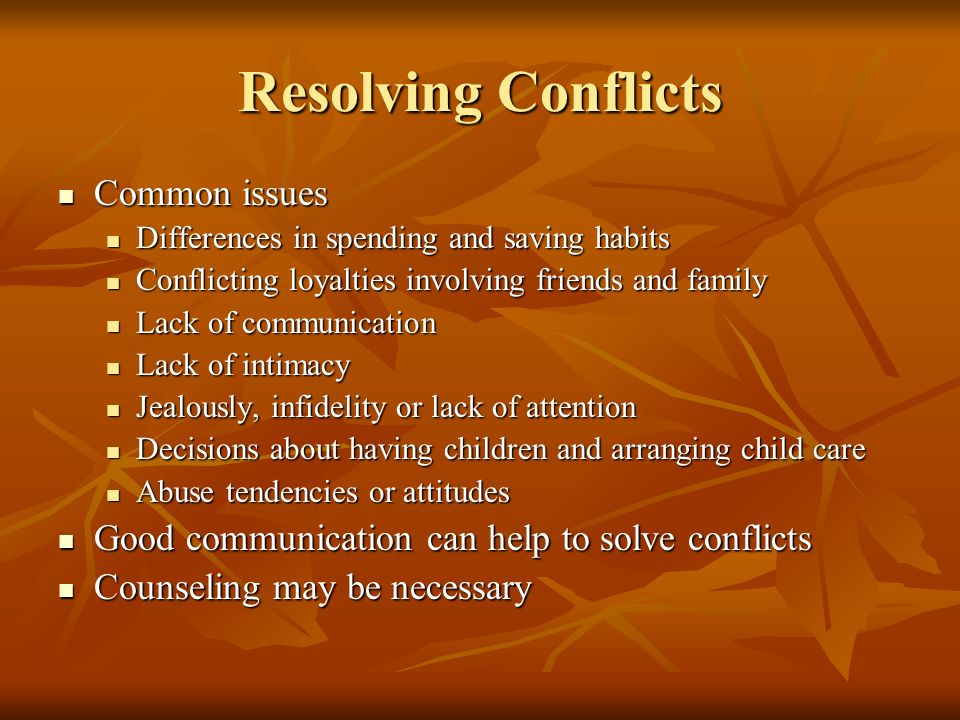 Resolving Conflicts

- Common issues
  - Differences in spending and saving habits
  - Conflicting loyalties involving friends and family
  - Lack of communication
  - Lack of intimacy
  - Jealously, infidelity or lack of attention
  - Decisions about having children and arranging child care
  - Abuse tendencies or attitudes
- Good communication can help to solve conflicts
- Counseling may be necessary